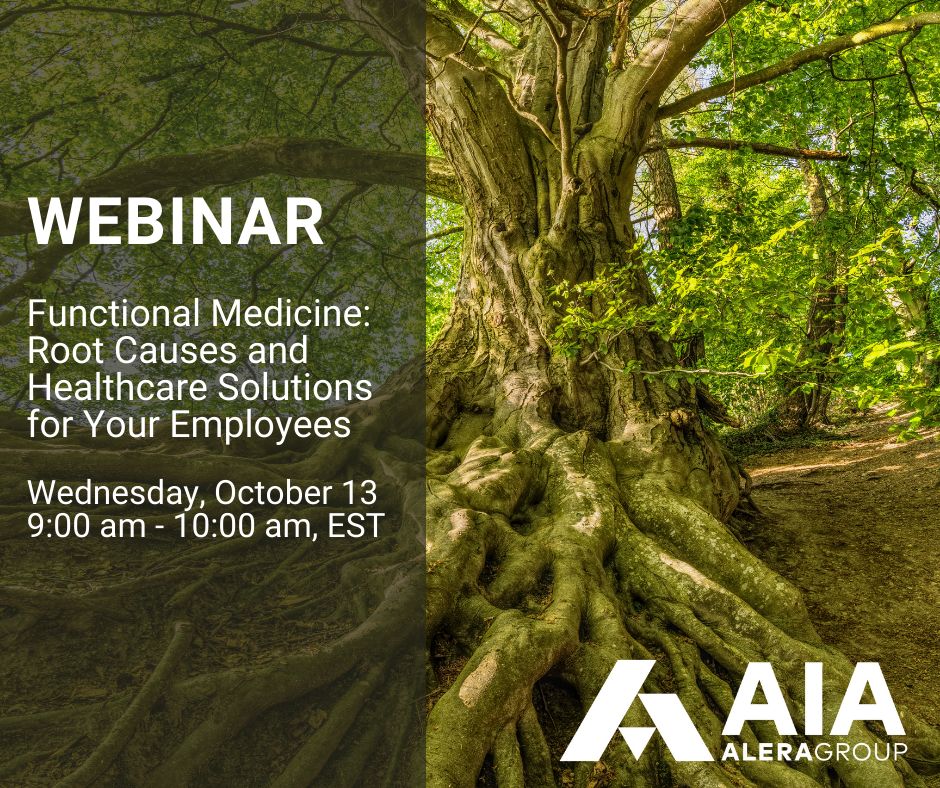 WEBINAR

Functional Medicine: Root Causes and Healthcare Solutions for Your Employees

Wednesday, October 13
9:00 am - 10:00 am, EST

AIA
ALERAGROUP